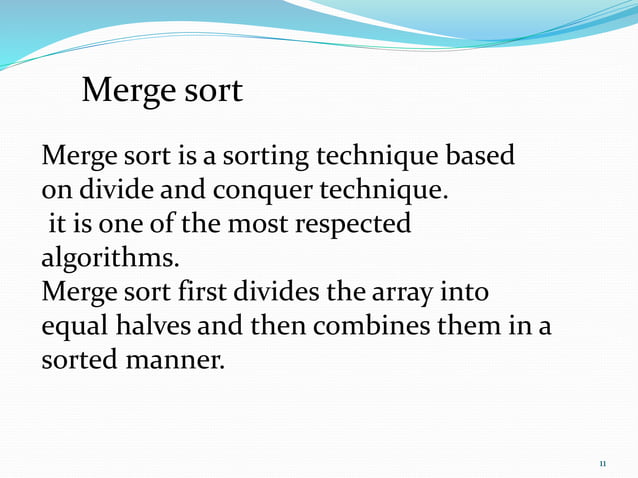 Merge sort

Merge sort is a sorting technique based on divide and conquer technique.
it is one of the most respected algorithms.
Merge sort first divides the array into equal halves and then combines them in a sorted manner.

11